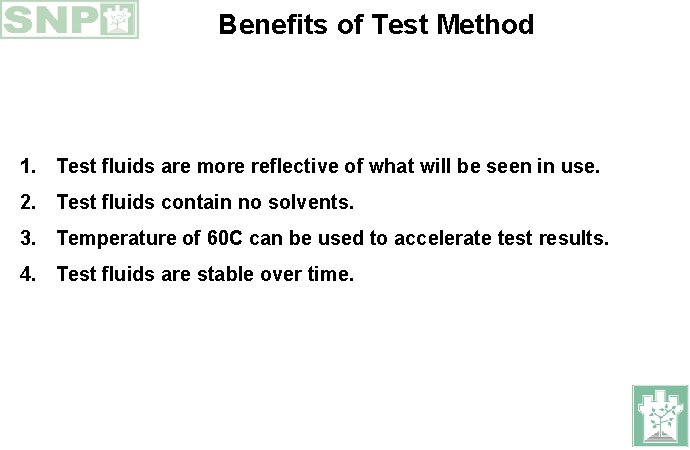 SNP

Benefits of Test Method

1. Test fluids are more reflective of what will be seen in use.
2. Test fluids contain no solvents.
3. Temperature of 60C can be used to accelerate test results.
4. Test fluids are stable over time.